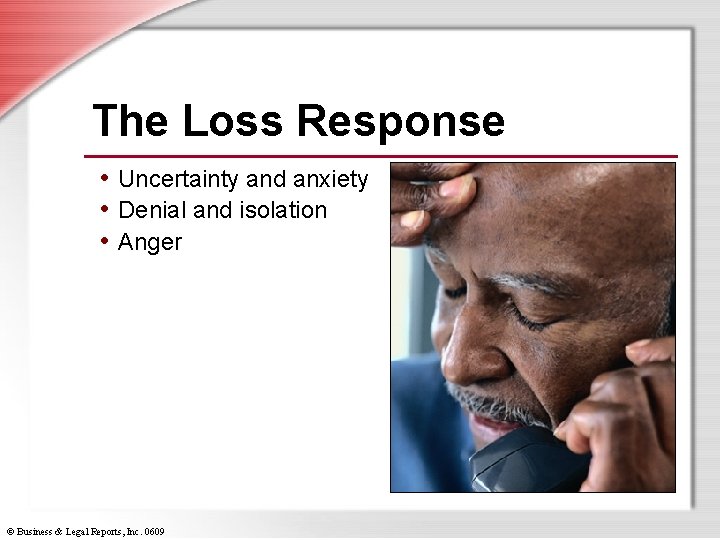 The Loss Response

• Uncertainty and anxiety
• Denial and isolation
• Anger

© Business & Legal Reports, Inc. 0609